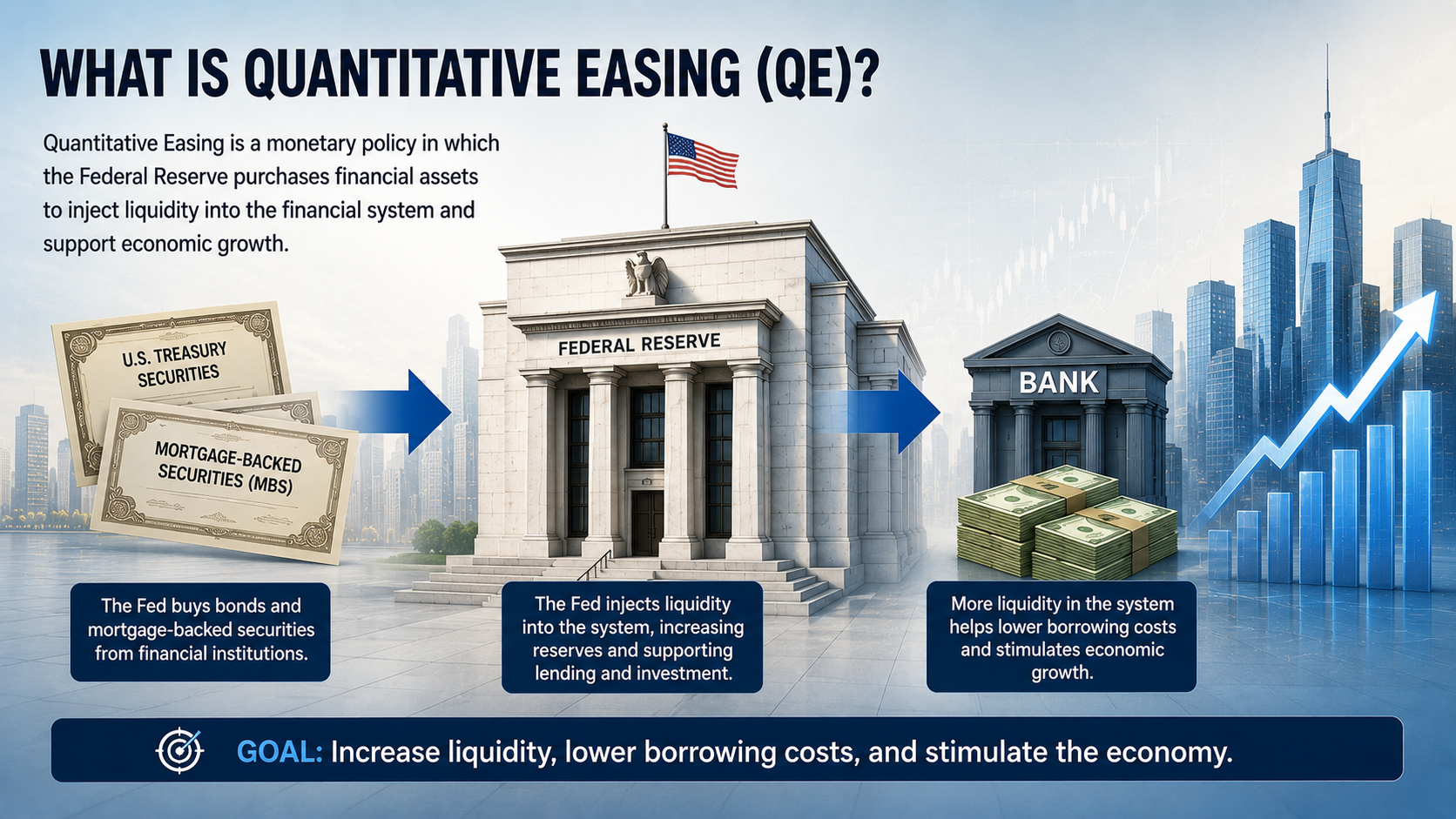 WHAT IS QUANTITATIVE EASING (QE)?

Quantitative Easing is a monetary policy in which the Federal Reserve purchases financial assets to inject liquidity into the financial system and support economic growth.

U.S. TREASURY SECURITIES

MORTGAGE-BACKED SECURITIES (MBS)

FEDERAL RESERVE

BANK

The Fed buys bonds and mortgage-backed securities from financial institutions.

The Fed injects liquidity into the system, increasing reserves and supporting lending and investment.

More liquidity in the system helps lower borrowing costs and stimulates economic growth.

GOAL: Increase liquidity, lower borrowing costs, and stimulate the economy.